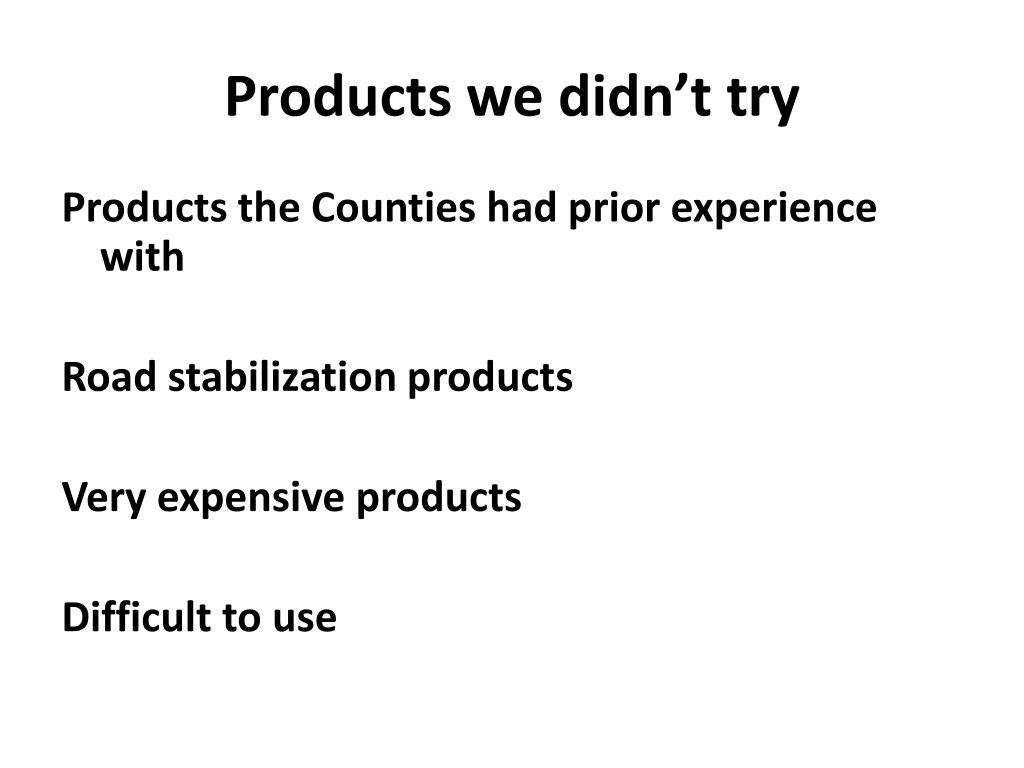 Products we didn’t try

Products the Counties had prior experience with

Road stabilization products

Very expensive products

Difficult to use